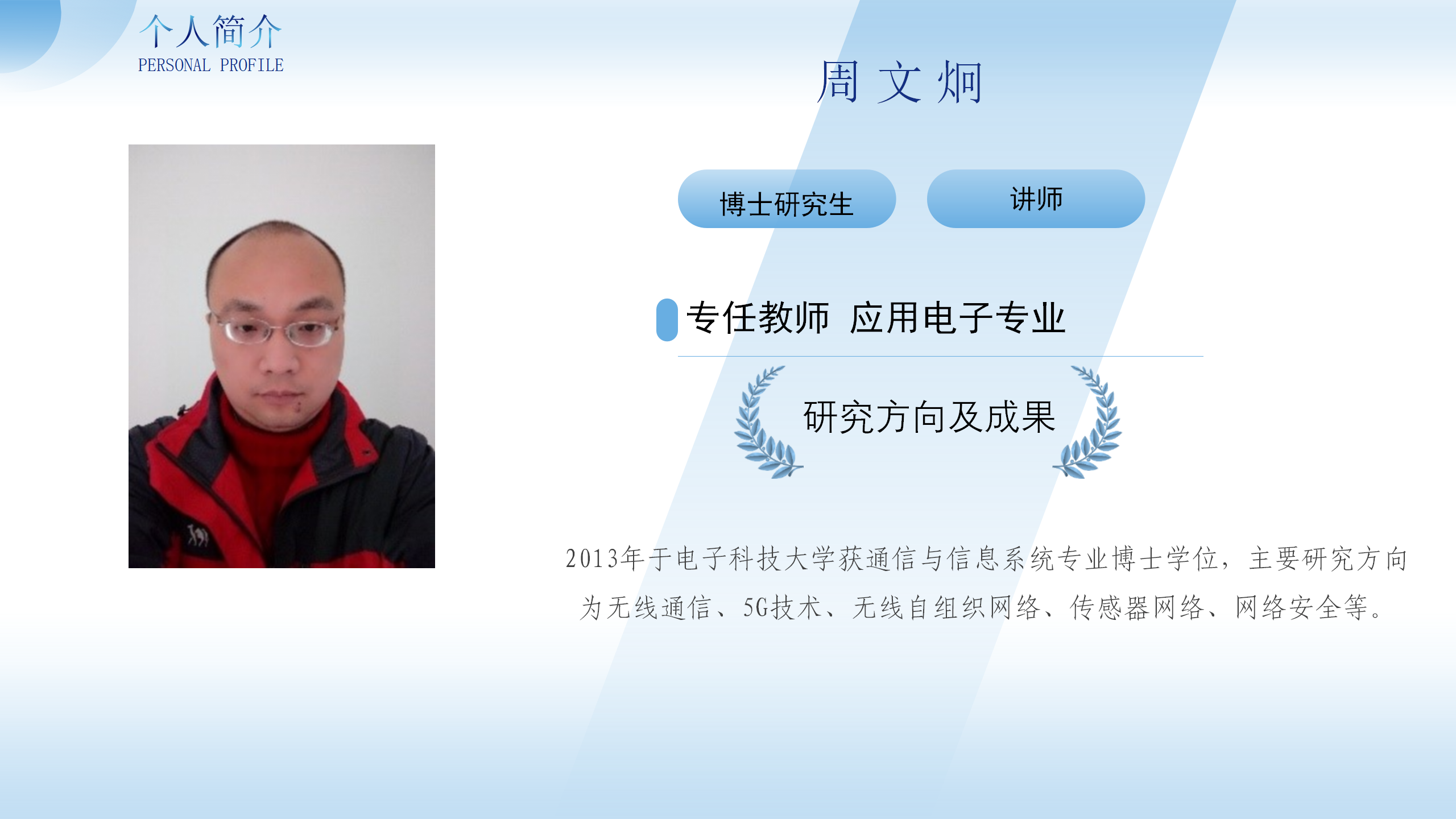 个人简介
PERSONAL PROFILE

周 文 炯

博士研究生

讲师

专任教师 应用电子专业

研究方向及成果

2013年于电子科技大学获通信与信息系统专业博士学位，主要研究方向为无线通信、5G技术、无线自组织网络、传感器网络、网络安全等。